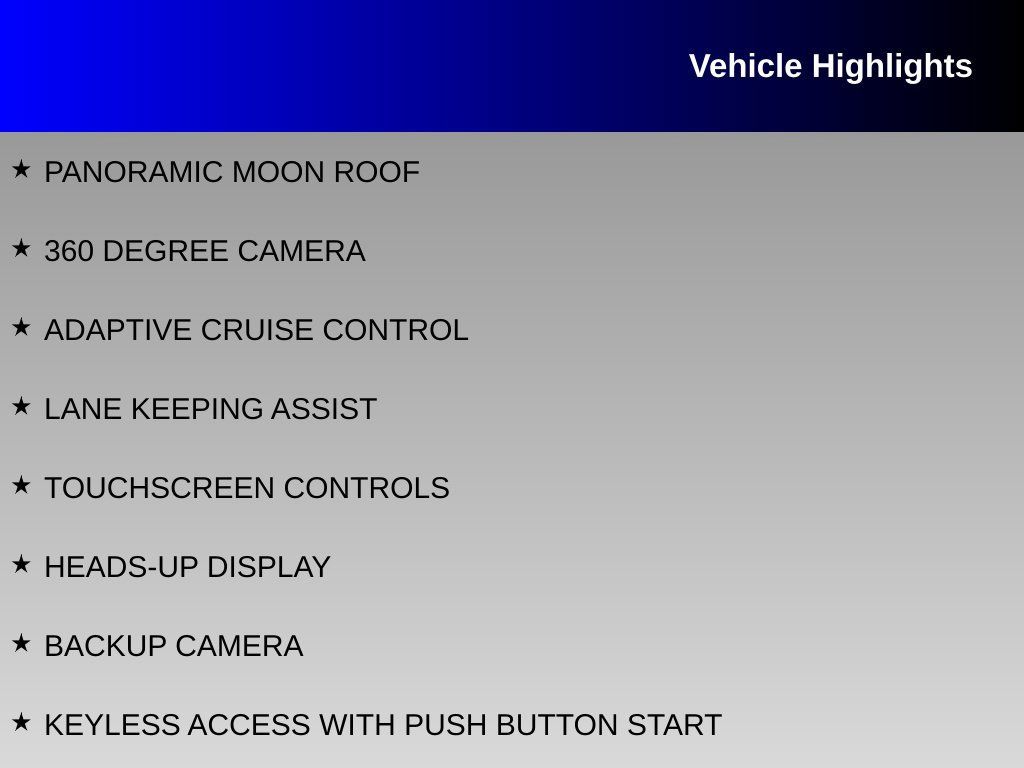 Vehicle Highlights

★ PANORAMIC MOON ROOF

★ 360 DEGREE CAMERA

★ ADAPTIVE CRUISE CONTROL

★ LANE KEEPING ASSIST

★ TOUCHSCREEN CONTROLS

★ HEADS-UP DISPLAY

★ BACKUP CAMERA

★ KEYLESS ACCESS WITH PUSH BUTTON START